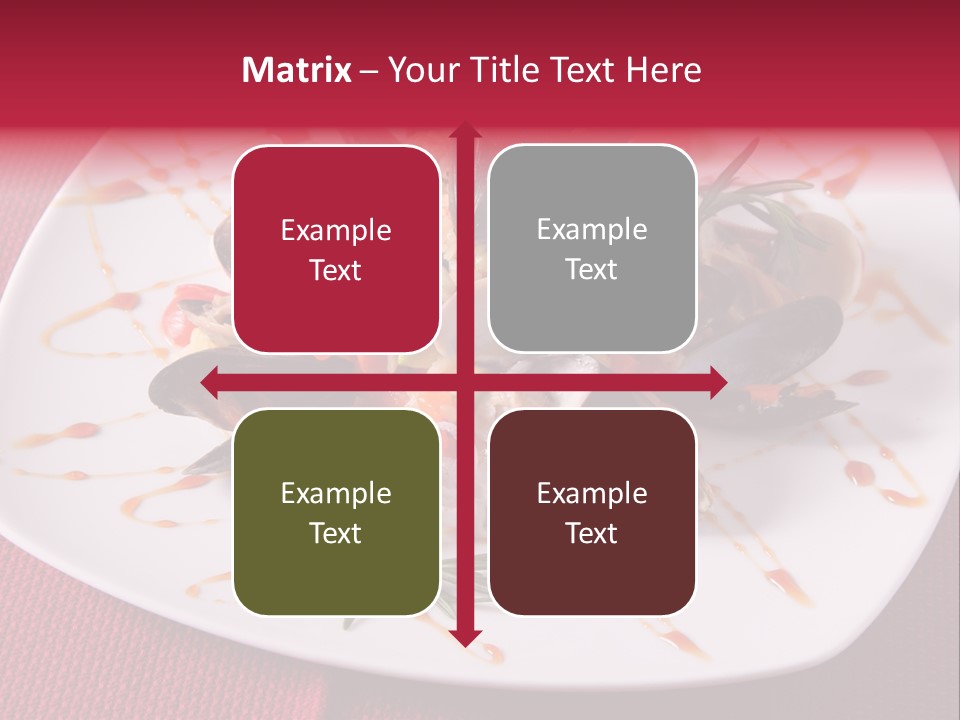 Matrix – Your Title Text Here

Example Text

Example Text

Example Text

Example Text